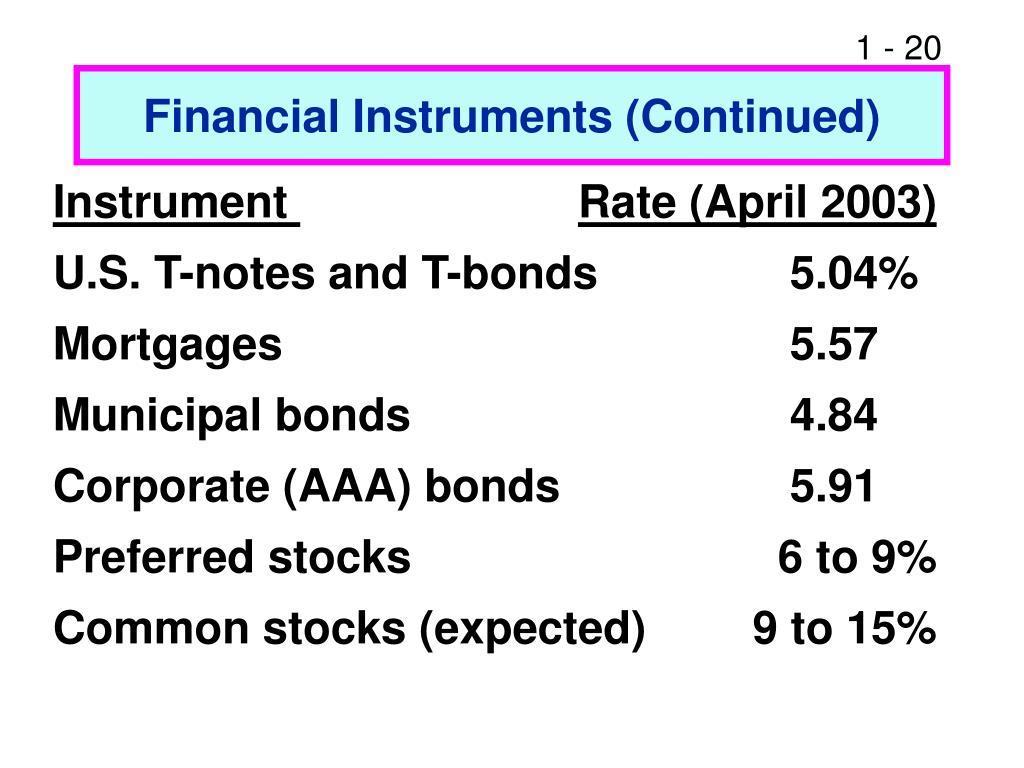 1 - 20

Financial Instruments (Continued)

| Instrument | Rate (April 2003) |
|---|---|
| U.S. T-notes and T-bonds | 5.04% |
| Mortgages | 5.57 |
| Municipal bonds | 4.84 |
| Corporate (AAA) bonds | 5.91 |
| Preferred stocks | 6 to 9% |
| Common stocks (expected) | 9 to 15% |